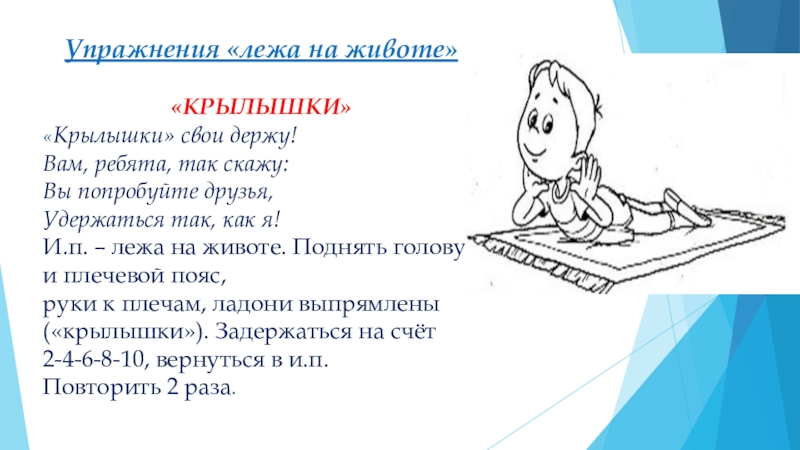 Упражнения «лежа на животе»

«КРЫЛЫШКИ»

«Крылышки» свои держу!
Вам, ребята, так скажу:
Вы попробуйте друзья,
Удержаться так, как я!
И.п. – лежа на животе. Поднять голову и плечевой пояс,
руки к плечам, ладони выпрямлены («крылышки»). Задержаться на счёт 2-4-6-8-10, вернуться в и.п.
Повторить 2 раза.